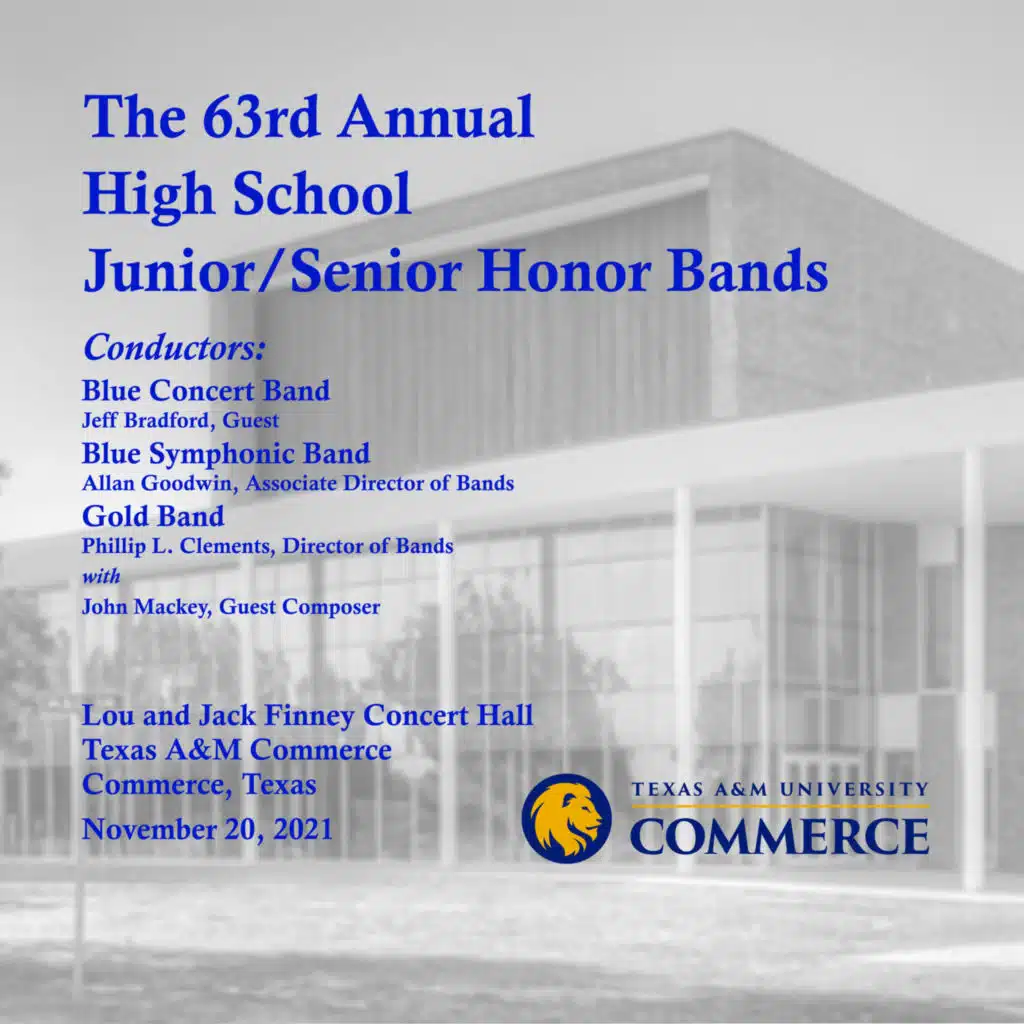 The 63rd Annual
High School
Junior/Senior Honor Bands

Conductors:
Blue Concert Band
Jeff Bradford, Guest
Blue Symphonic Band
Allan Goodwin, Associate Director of Bands
Gold Band
Phillip L. Clements, Director of Bands
with
John Mackey, Guest Composer

Lou and Jack Finney Concert Hall
Texas A&M Commerce
Commerce, Texas
November 20, 2021

TEXAS A&M UNIVERSITY
COMMERCE